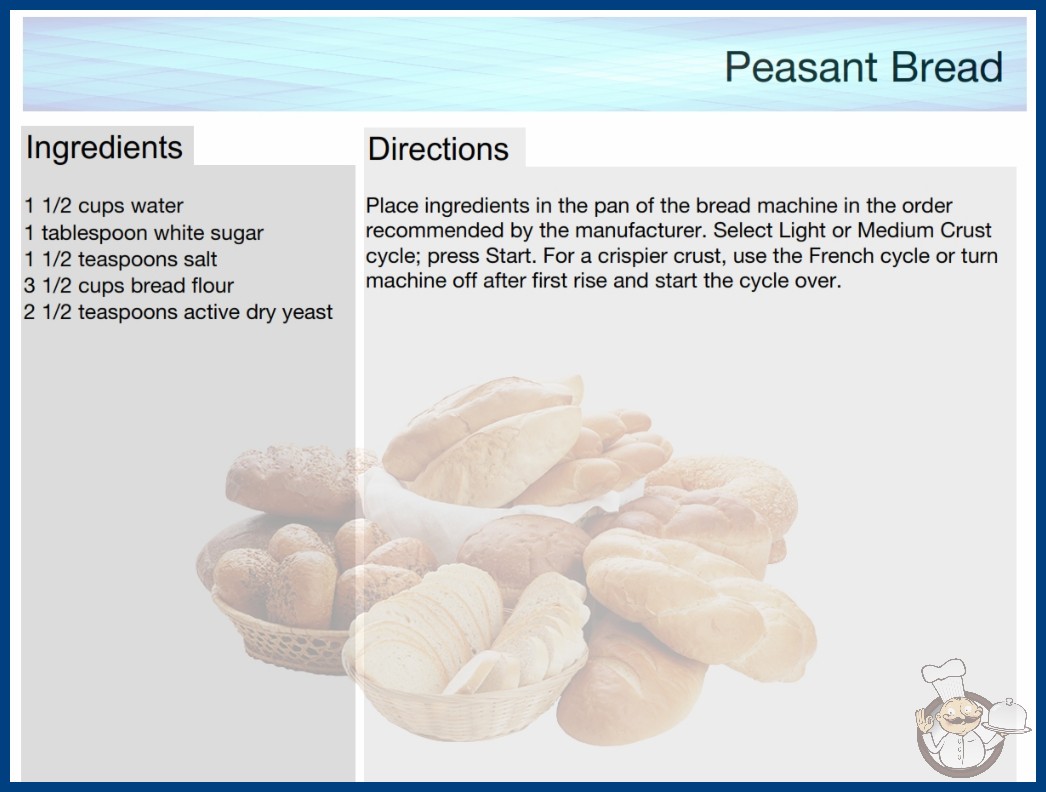 Peasant Bread

Ingredients

1 1/2 cups water
1 tablespoon white sugar
1 1/2 teaspoons salt
3 1/2 cups bread flour
2 1/2 teaspoons active dry yeast

Directions

Place ingredients in the pan of the bread machine in the order recommended by the manufacturer. Select Light or Medium Crust cycle; press Start. For a crispier crust, use the French cycle or turn machine off after first rise and start the cycle over.